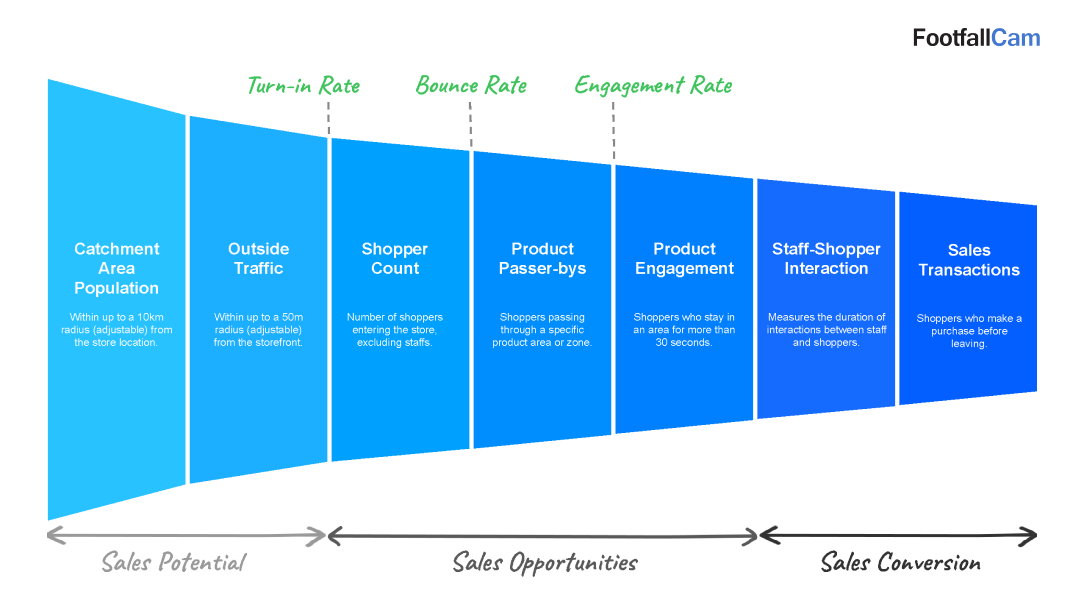 FootfallCam

Turn-in Rate

Bounce Rate

Engagement Rate

Catchment Area Population

Within up to a 10km radius (adjustable) from the store location.

Outside Traffic

Within up to a 50m radius (adjustable) from the storefront.

Shopper Count

Number of shoppers entering the store, excluding staffs.

Product Passer-bys

Shoppers passing through a specific product area or zone.

Product Engagement

Shoppers who stay in an area for more than 30 seconds.

Staff-Shopper Interaction

Measures the duration of interactions between staff and shoppers.

Sales Transactions

Shoppers who make a purchase before leaving.

Sales Potential

Sales Opportunities

Sales Conversion